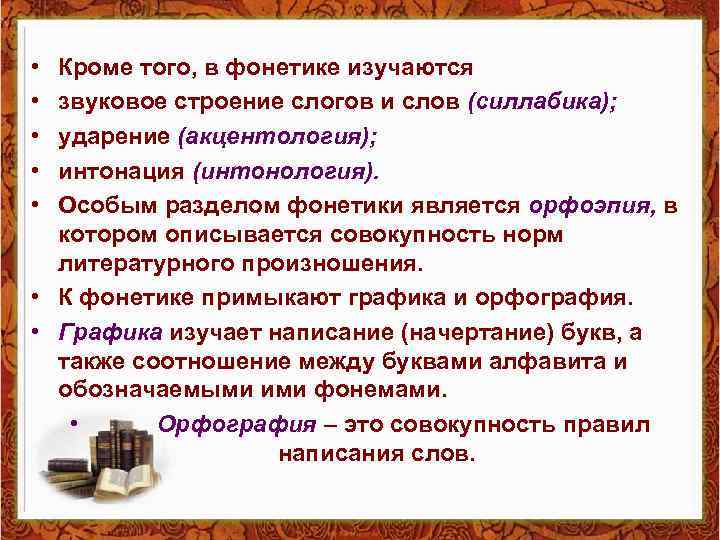 • Кроме того, в фонетике изучаются
• звуковое строение слогов и слов (силлабика);
• ударение (акцентология);
• интонация (интонология).
• Особым разделом фонетики является орфоэпия, в котором описывается совокупность норм литературного произношения.
• К фонетике примыкают графика и орфография.
• Графика изучает написание (начертание) букв, а также соотношение между буквами алфавита и обозначаемыми ими фонемами.
• Орфография – это совокупность правил написания слов.